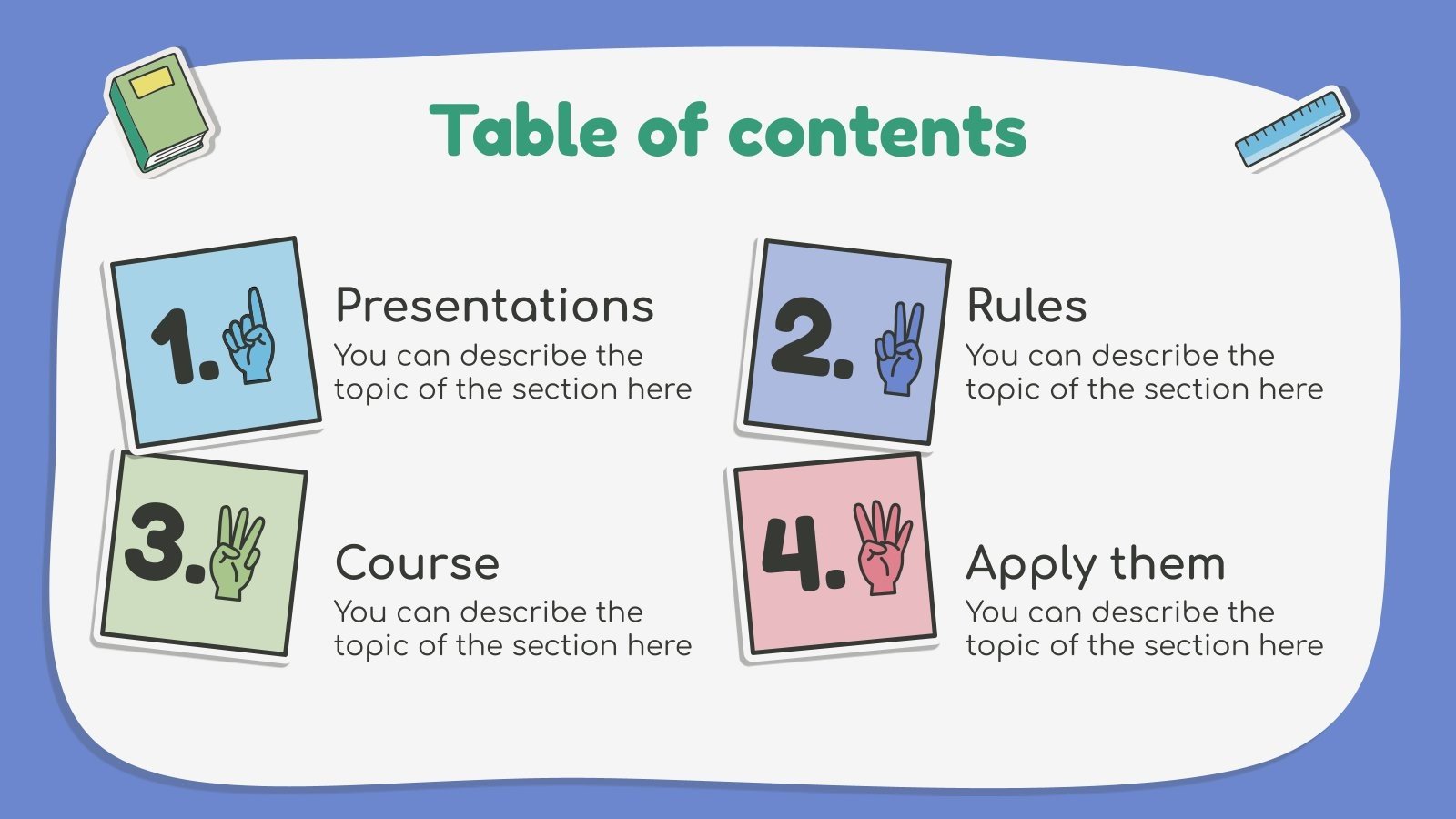 Table of contents

1.

Presentations
You can describe the topic of the section here

2.

Rules
You can describe the topic of the section here

3.

Course
You can describe the topic of the section here

4.

Apply them
You can describe the topic of the section here